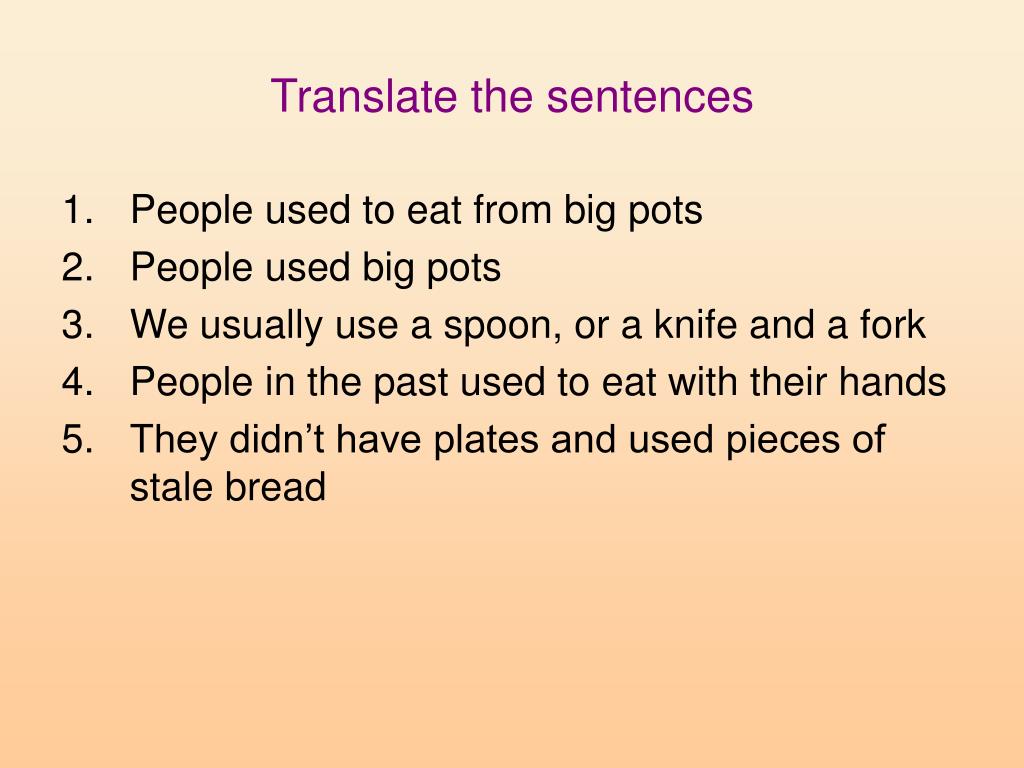 Translate the sentences

1. People used to eat from big pots
2. People used big pots
3. We usually use a spoon, or a knife and a fork
4. People in the past used to eat with their hands
5. They didn’t have plates and used pieces of stale bread